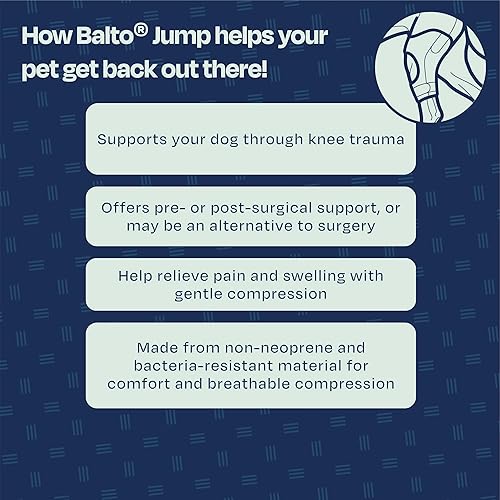 How Balto® Jump helps your pet get back out there!

Supports your dog through knee trauma

Offers pre- or post-surgical support, or may be an alternative to surgery

Help relieve pain and swelling with gentle compression

Made from non-neoprene and bacteria-resistant material for comfort and breathable compression